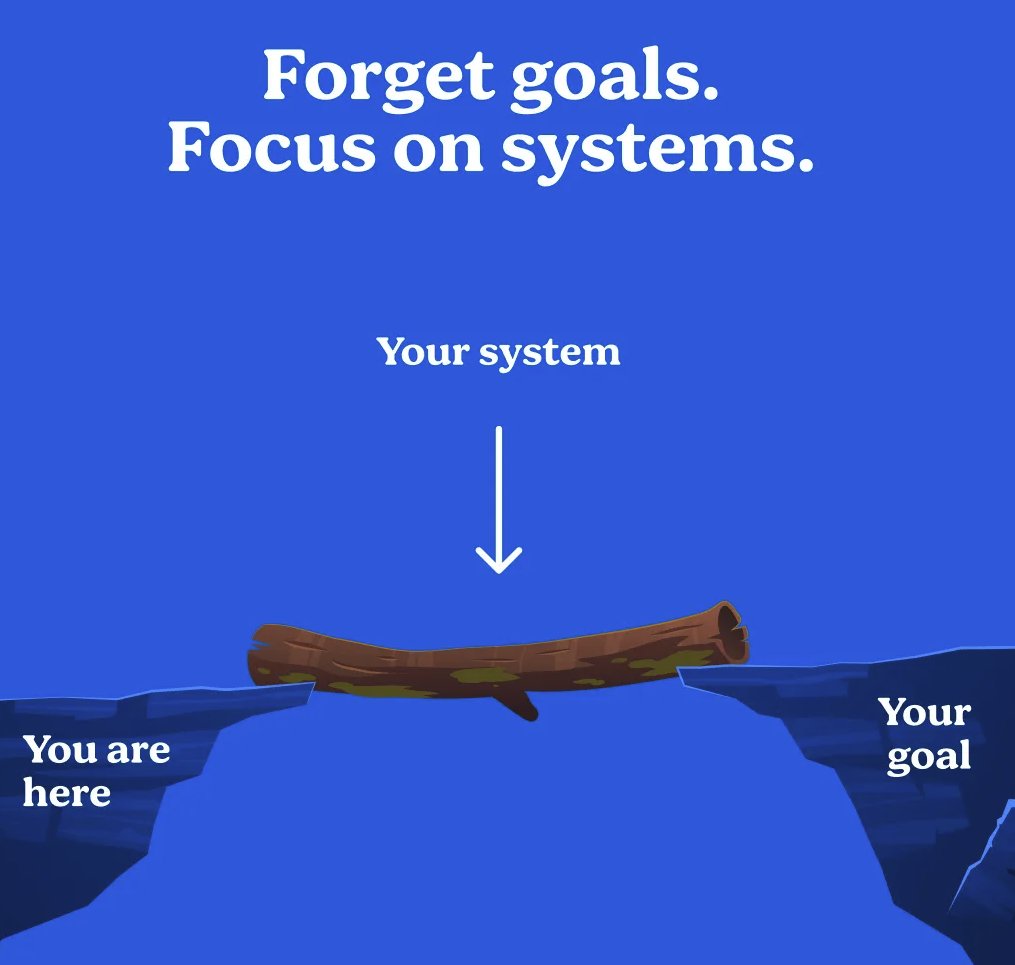 Forget goals.
Focus on systems.

Your system

You are here

Your goal